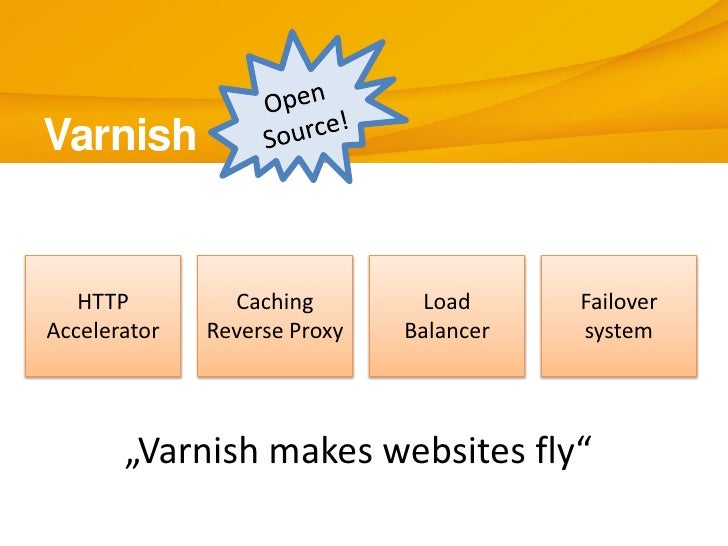 Varnish

Open Source!

HTTP Accelerator

Caching Reverse Proxy

Load Balancer

Failover system

„Varnish makes websites fly“